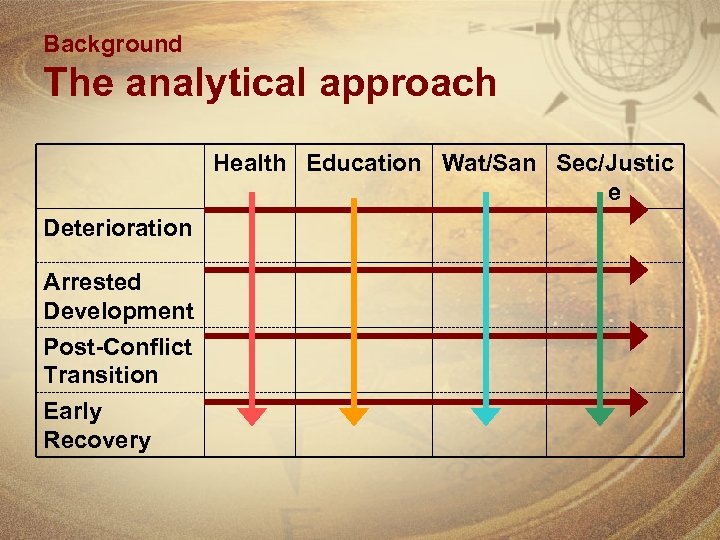 Background
The analytical approach

| | Health | Education | Wat/San | Sec/Justice |
|---|---|---|---|---|
| Deterioration | | | | |
| Arrested Development | | | | |
| Post-Conflict Transition | | | | |
| Early Recovery | | | | |